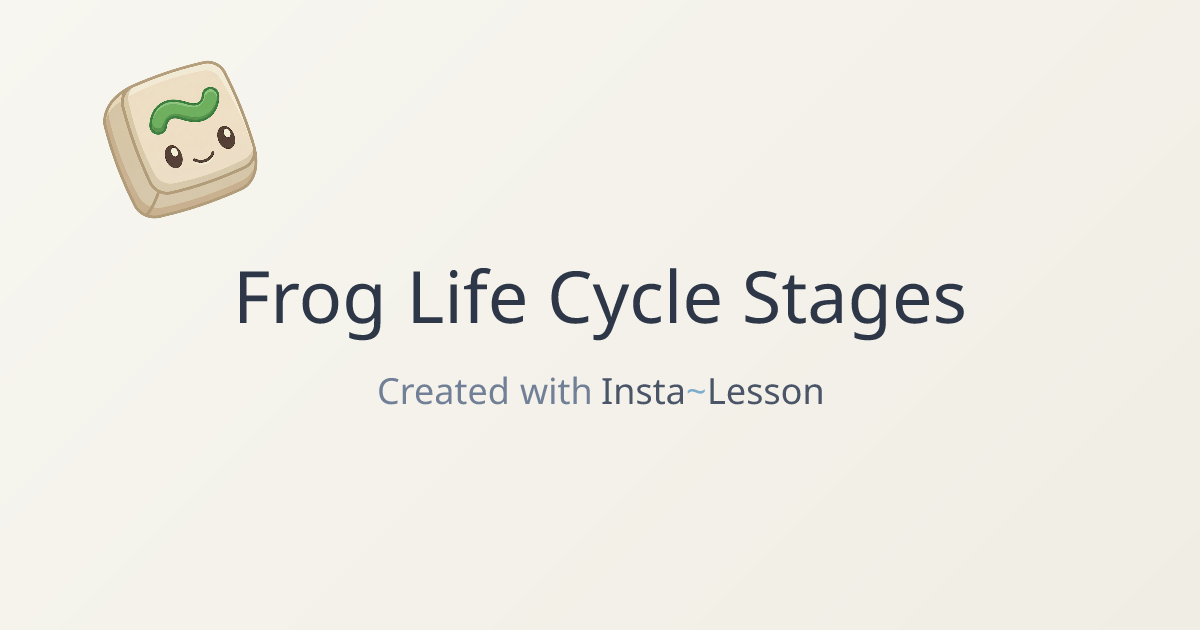 Frog Life Cycle Stages

Created with Insta~Lesson